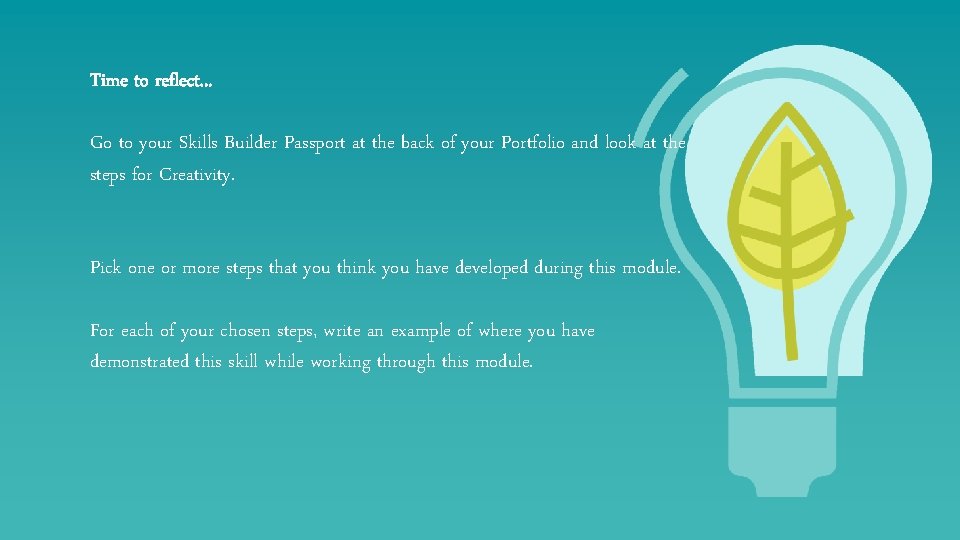 Time to reflect…

Go to your Skills Builder Passport at the back of your Portfolio and look at the steps for Creativity.

Pick one or more steps that you think you have developed during this module.

For each of your chosen steps, write an example of where you have demonstrated this skill while working through this module.